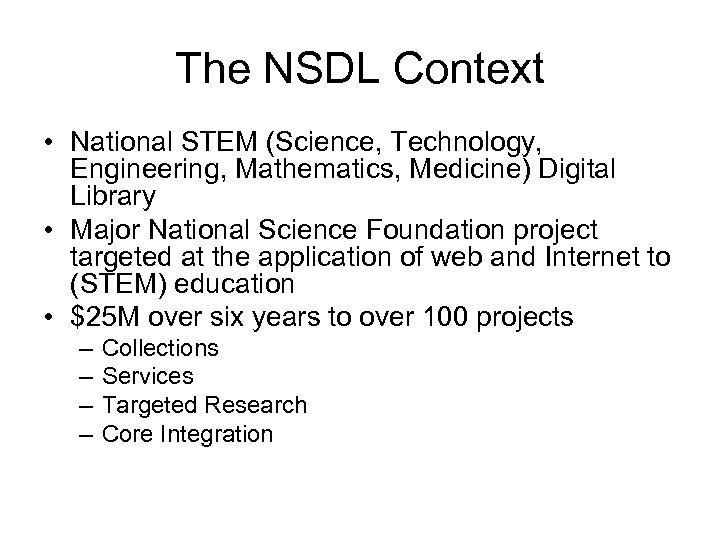 The NSDL Context

• National STEM (Science, Technology, Engineering, Mathematics, Medicine) Digital Library
• Major National Science Foundation project targeted at the application of web and Internet to (STEM) education
• \$25M over six years to over 100 projects
– Collections
– Services
– Targeted Research
– Core Integration